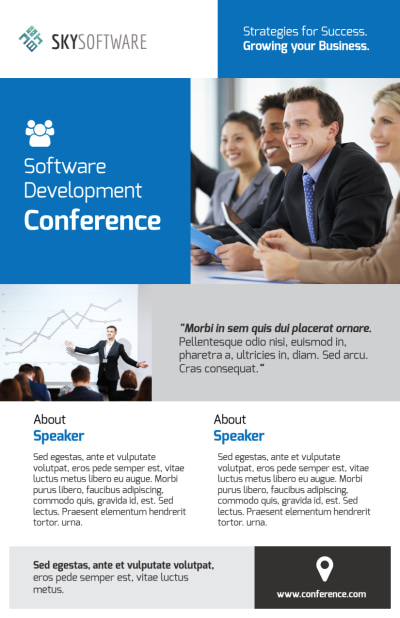 SKYSOFTWARE

Strategies for Success.
Growing your Business.

Software Development
Conference

"Morbi in sem quis dui placerat ornare. Pellentesque odio nisi, euismod in, pharetra a, ultricies in, diam. Sed arcu. Cras consequat."

About
Speaker

Sed egestas, ante et vulputate volutpat, eros pede semper est, vitae luctus metus libero eu augue. Morbi purus libero, faucibus adipiscing, commodo quis, gravida id, est. Sed lectus. Praesent elementum hendrerit tortor. urna.

About
Speaker

Sed egestas, ante et vulputate volutpat, eros pede semper est, vitae luctus metus libero eu augue. Morbi purus libero, faucibus adipiscing, commodo quis, gravida id, est. Sed lectus. Praesent elementum hendrerit tortor. urna.

Sed egestas, ante et vulputate volutpat, eros pede semper est, vitae luctus metus.

www.conference.com